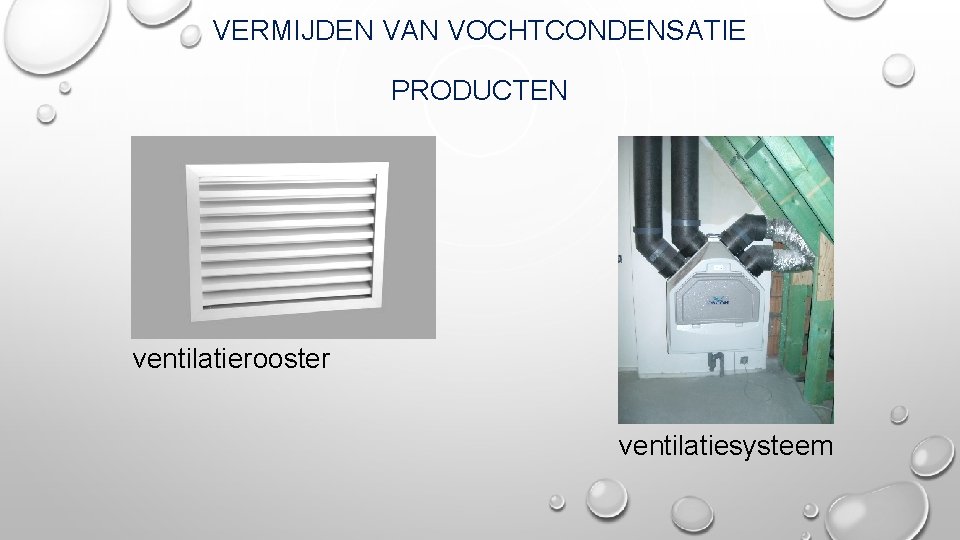 VERMIJDEN VAN VOCHTCONDENSATIE

PRODUCTEN

ventilatierooster

ventilatiesysteem